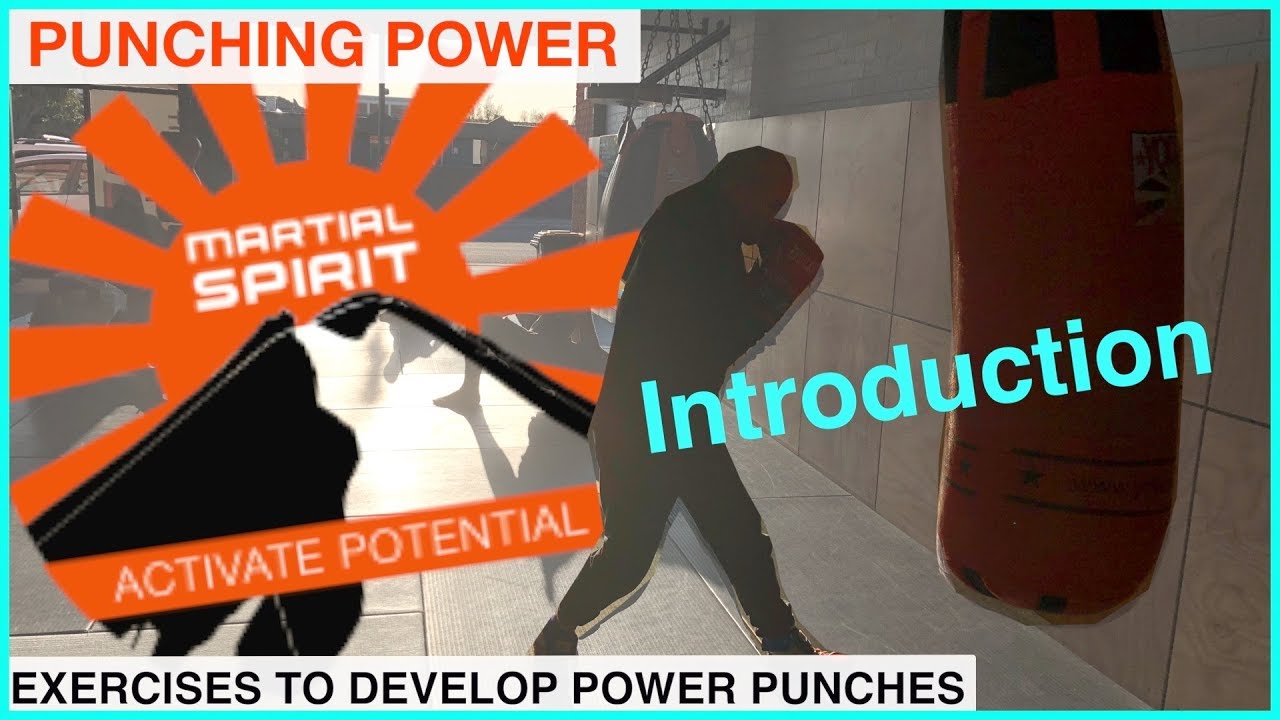 PUNCHING POWER

MARTIAL SPIRIT

ACTIVATE POTENTIAL

Introduction

EXERCISES TO DEVELOP POWER PUNCHES